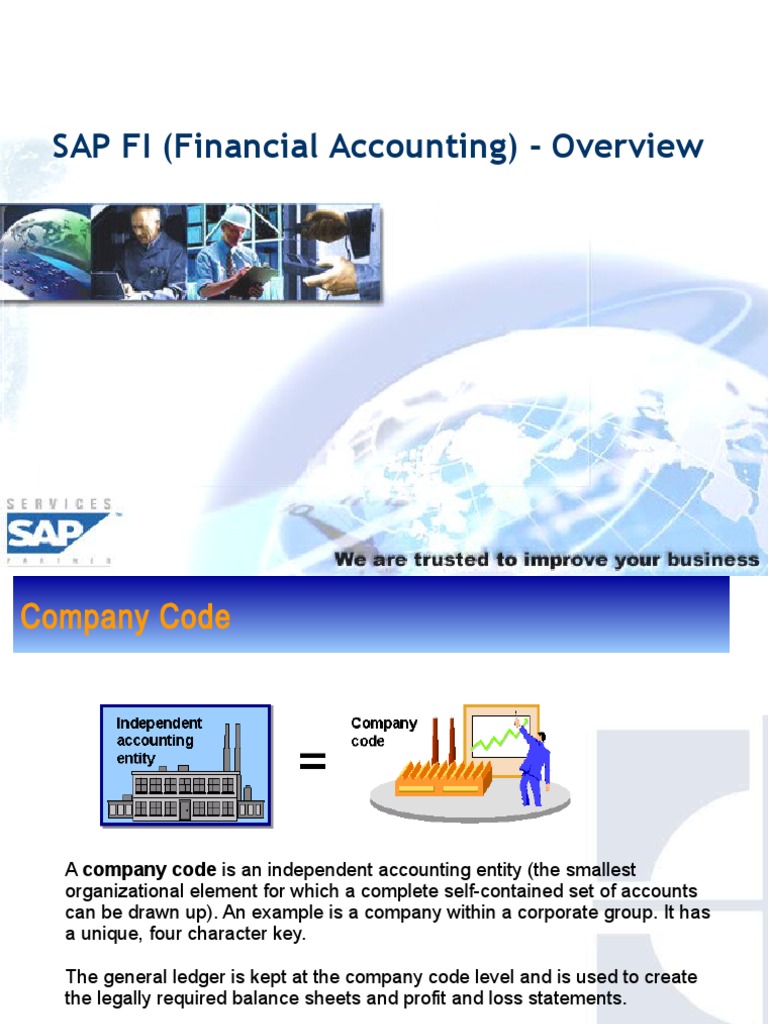 SAP FI (Financial Accounting) - Overview

SERVICES
SAP
PARTNER

We are trusted to improve your business

Company Code

Independent accounting entity

=

Company code

A **company code** is an independent accounting entity (the smallest organizational element for which a complete self-contained set of accounts can be drawn up). An example is a company within a corporate group. It has a unique, four character key.

The general ledger is kept at the company code level and is used to create the legally required balance sheets and profit and loss statements.